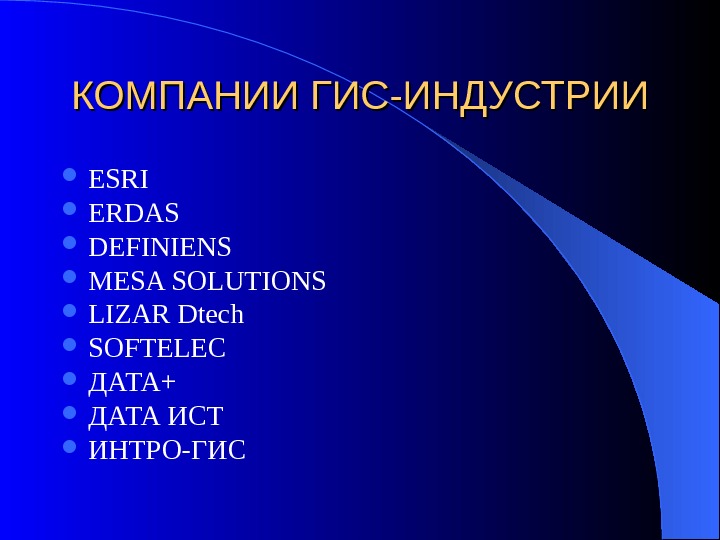 КОМПАНИИ ГИС-ИНДУСТРИИ

- ESRI
- ERDAS
- DEFINIENS
- MESA SOLUTIONS
- LIZAR Dtech
- SOFTELEC
- ДАТА+
- ДАТА ИСТ
- ИНТРО-ГИС